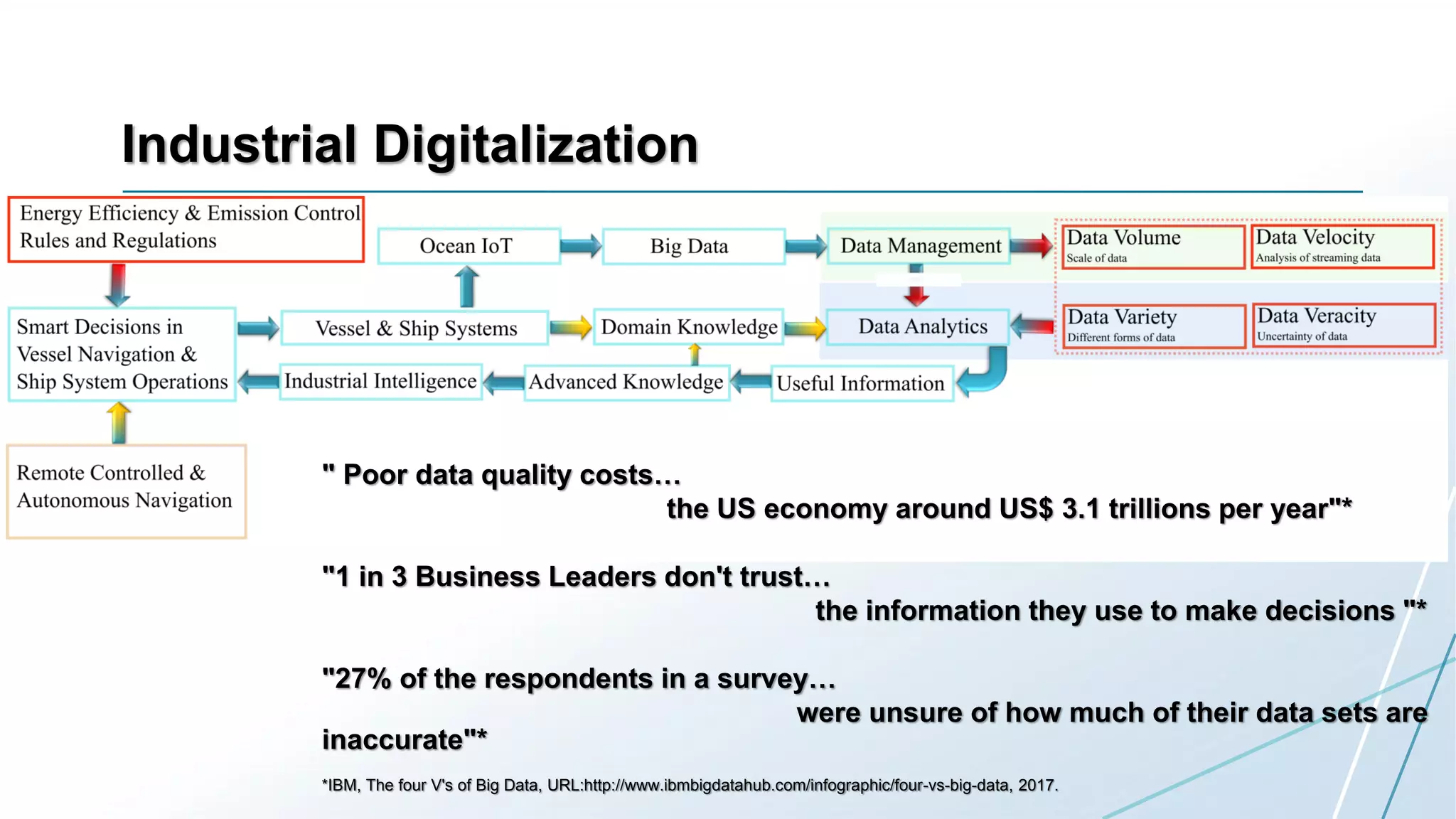 Industrial Digitalization

Energy Efficiency & Emission Control Rules and Regulations

Ocean IoT

Big Data

Data Management

Data Volume
Scale of data

Data Velocity
Analysis of streaming data

Smart Decisions in Vessel Navigation & Ship System Operations

Vessel & Ship Systems

Domain Knowledge

Data Analytics

Data Variety
Different forms of data

Data Veracity
Uncertainty of data

Industrial Intelligence

Advanced Knowledge

Useful Information

Remote Controlled & Autonomous Navigation

" Poor data quality costs… the US economy around US$ 3.1 trillions per year"*

"1 in 3 Business Leaders don't trust… the information they use to make decisions "*

"27% of the respondents in a survey… were unsure of how much of their data sets are inaccurate"*

*IBM, The four V's of Big Data, URL:http://www.ibmbigdatahub.com/infographic/four-vs-big-data, 2017.